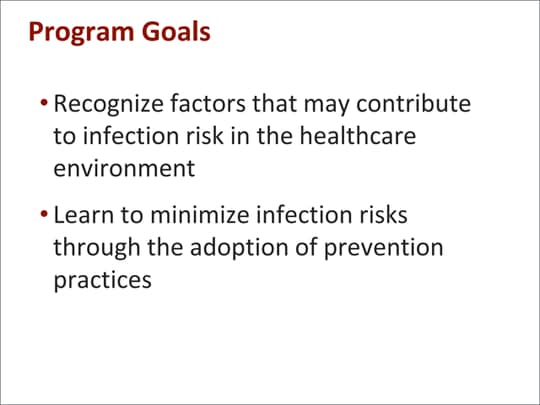 Program Goals

• Recognize factors that may contribute to infection risk in the healthcare environment

• Learn to minimize infection risks through the adoption of prevention practices